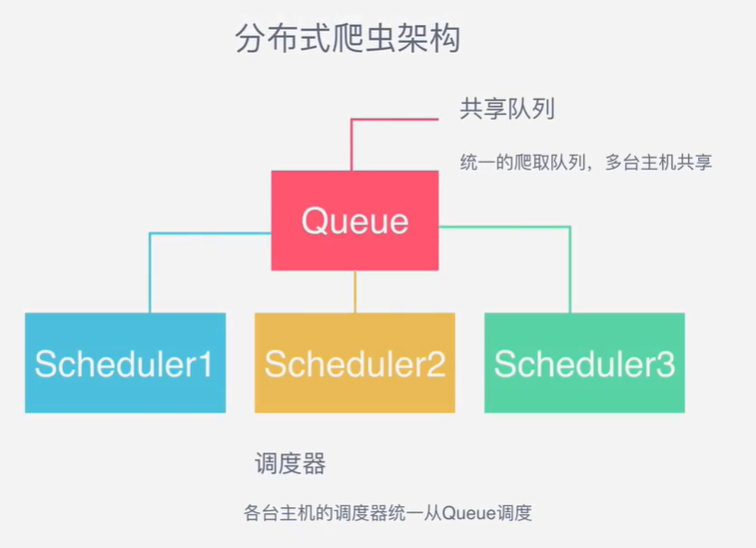 分布式爬虫架构

共享队列

统一的爬取队列，多台主机共享

Queue

Scheduler1

Scheduler2

Scheduler3

调度器

各台主机的调度器统一从Queue调度